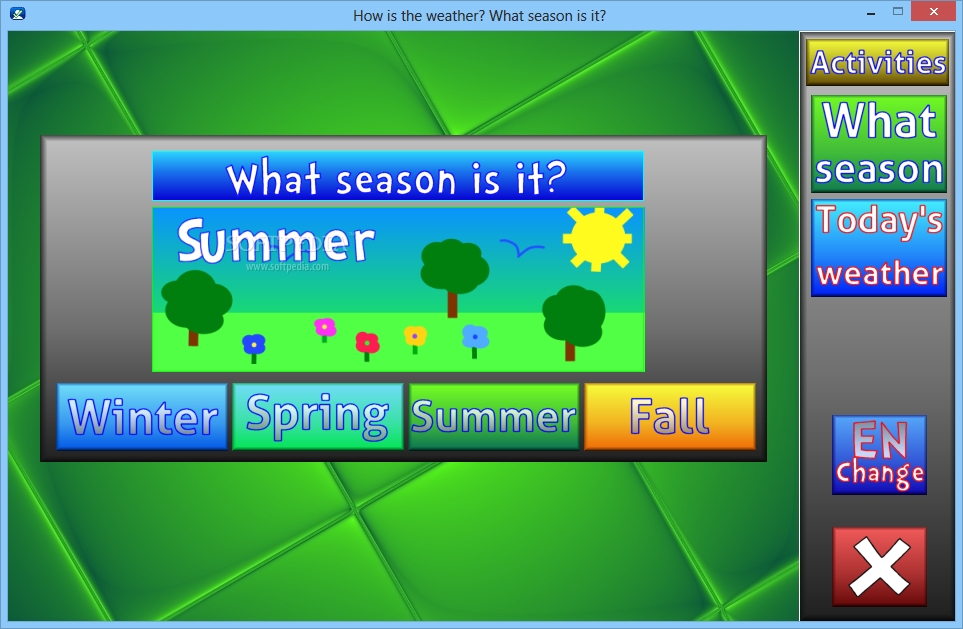 How is the weather? What season is it?

What season is it?

Summer

www.softpedia.com

Winter

Spring

Summer

Fall

Activities

What season

Today's weather

EN Change